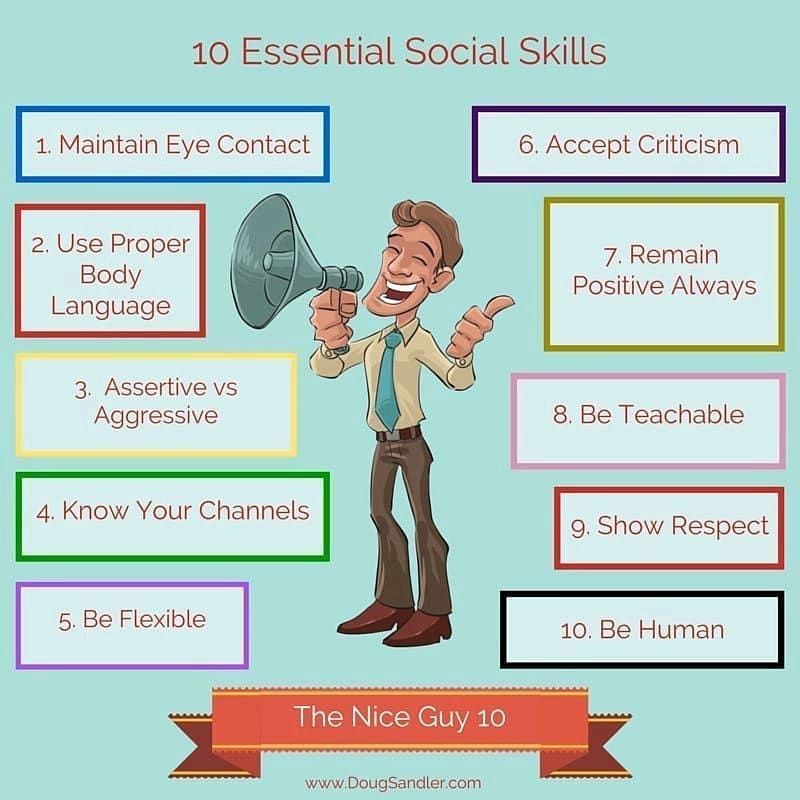 10 Essential Social Skills

1. Maintain Eye Contact

2. Use Proper Body Language

3. Assertive vs Aggressive

4. Know Your Channels

5. Be Flexible

6. Accept Criticism

7. Remain Positive Always

8. Be Teachable

9. Show Respect

10. Be Human

The Nice Guy 10

www.DougSandler.com